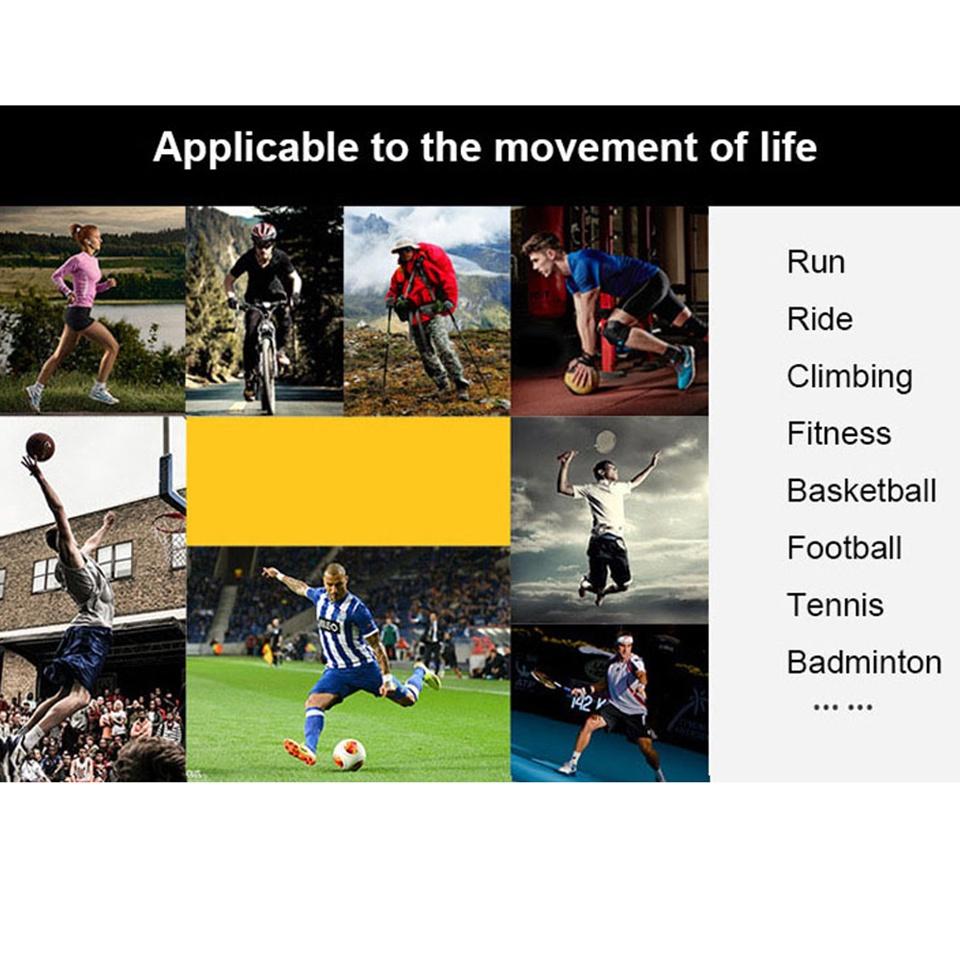 Applicable to the movement of life

Run
Ride
Climbing
Fitness
Basketball
Football
Tennis
Badminton
... ...